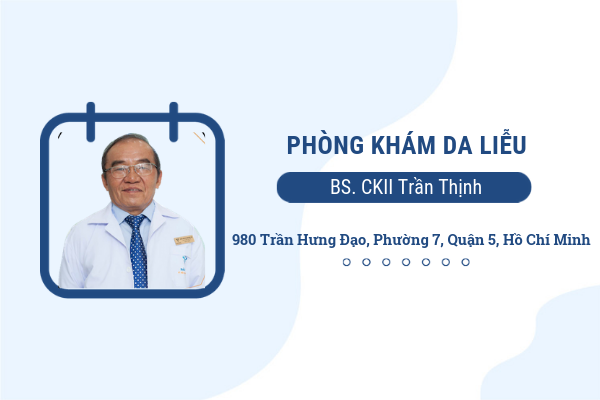 PHÒNG KHÁM DA LIỄU

BS. CKII Trần Thịnh

980 Trần Hưng Đạo, Phường 7, Quận 5, Hồ Chí Minh